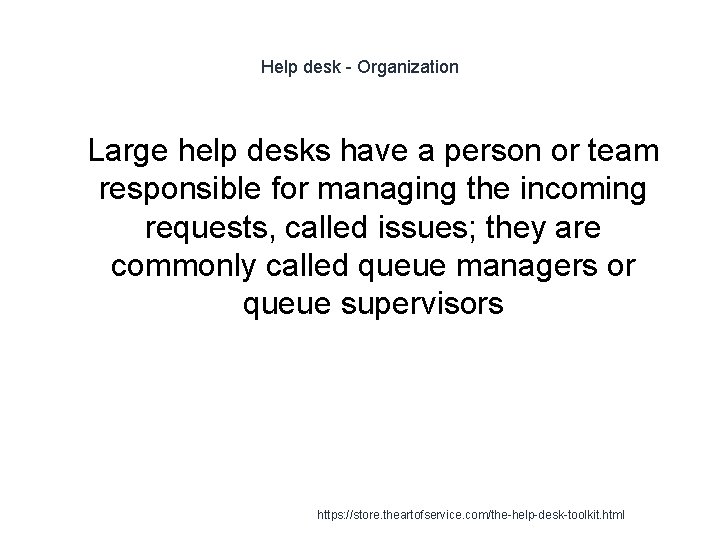 Help desk - Organization

Large help desks have a person or team responsible for managing the incoming requests, called issues; they are commonly called queue managers or queue supervisors

https://store.theartofservice.com/the-help-desk-toolkit.html